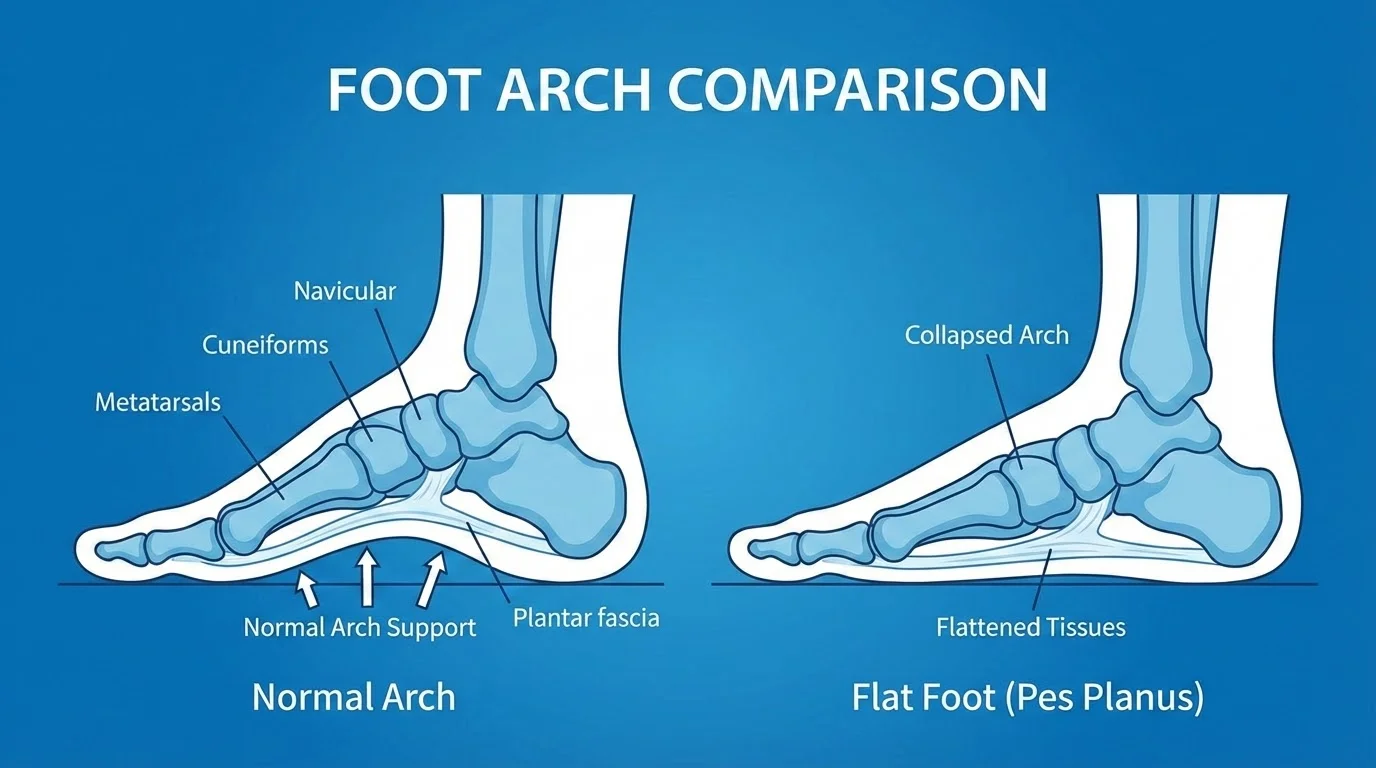 FOOT ARCH COMPARISON

Navicular
Cuneiforms
Metatarsals
Normal Arch Support
Plantar fascia

Normal Arch

Collapsed Arch
Flattened Tissues

Flat Foot (Pes Planus)